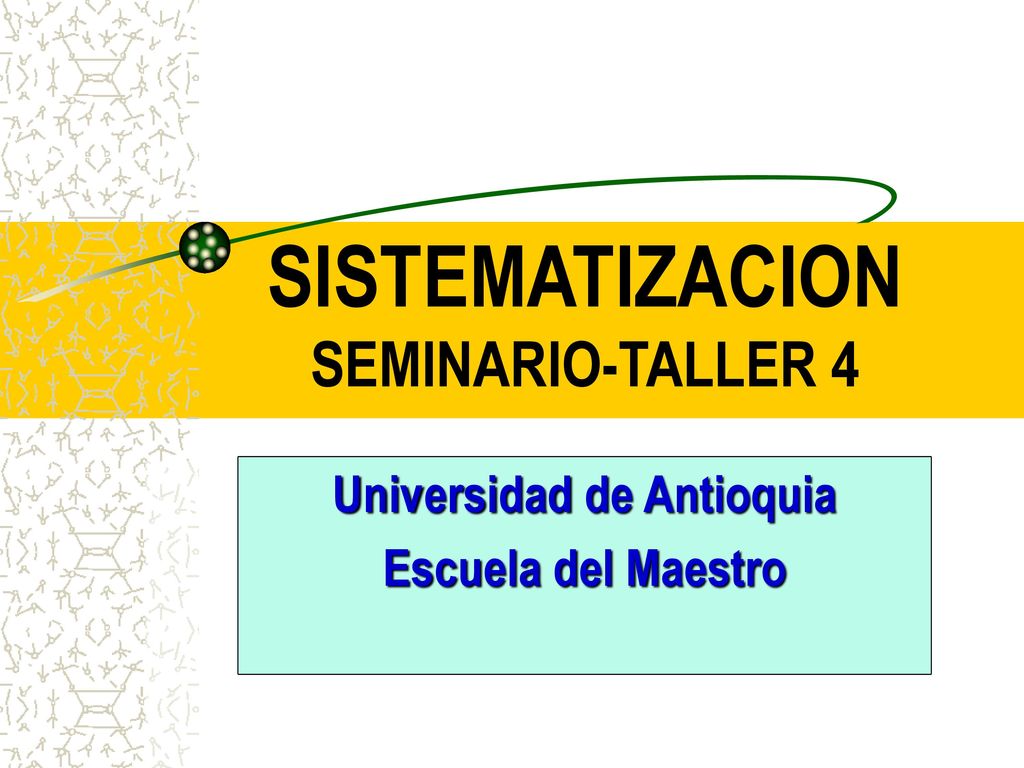 SISTEMATIZACION
SEMINARIO-TALLER 4

Universidad de Antioquia
Escuela del Maestro